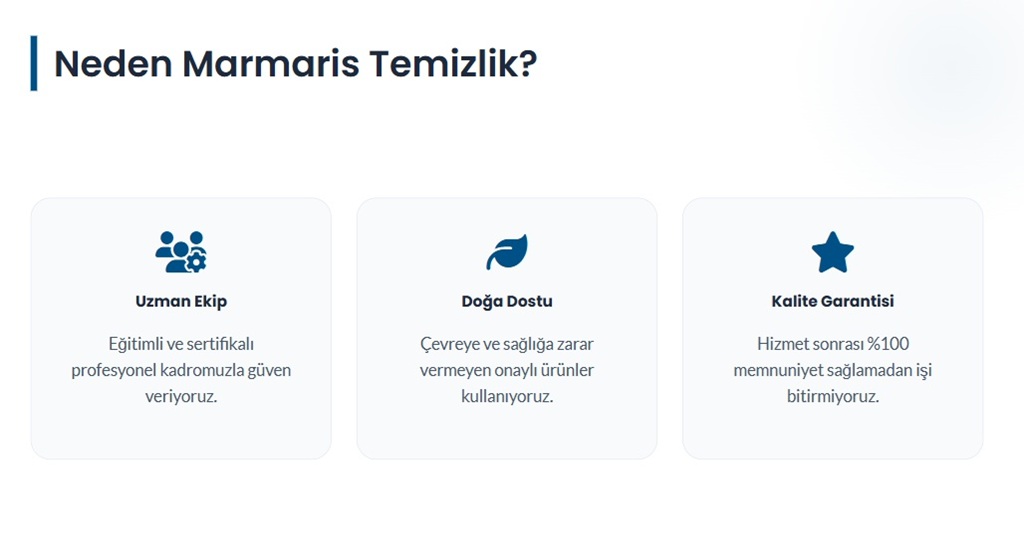 Neden Marmaris Temizlik?

Uzman Ekip

Eğitimli ve sertifikalı profesyonel kadromuzla güven veriyoruz.

Doğa Dostu

Çevreye ve sağlığa zarar vermeyen onaylı ürünler kullanıyoruz.

Kalite Garantisi

Hizmet sonrası %100 memnuniyet sağlamadan işi bitirmiyoruz.